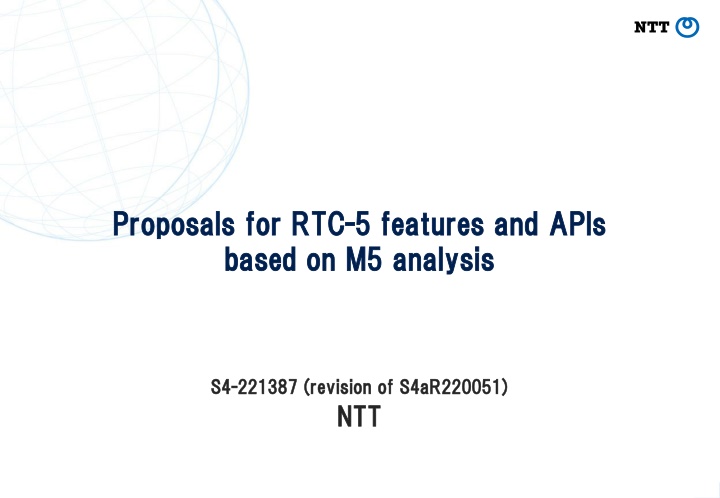 NTT

Proposals for RTC-5 features and APIs based on M5 analysis

S4-221387 (revision of S4aR220051)
NTT